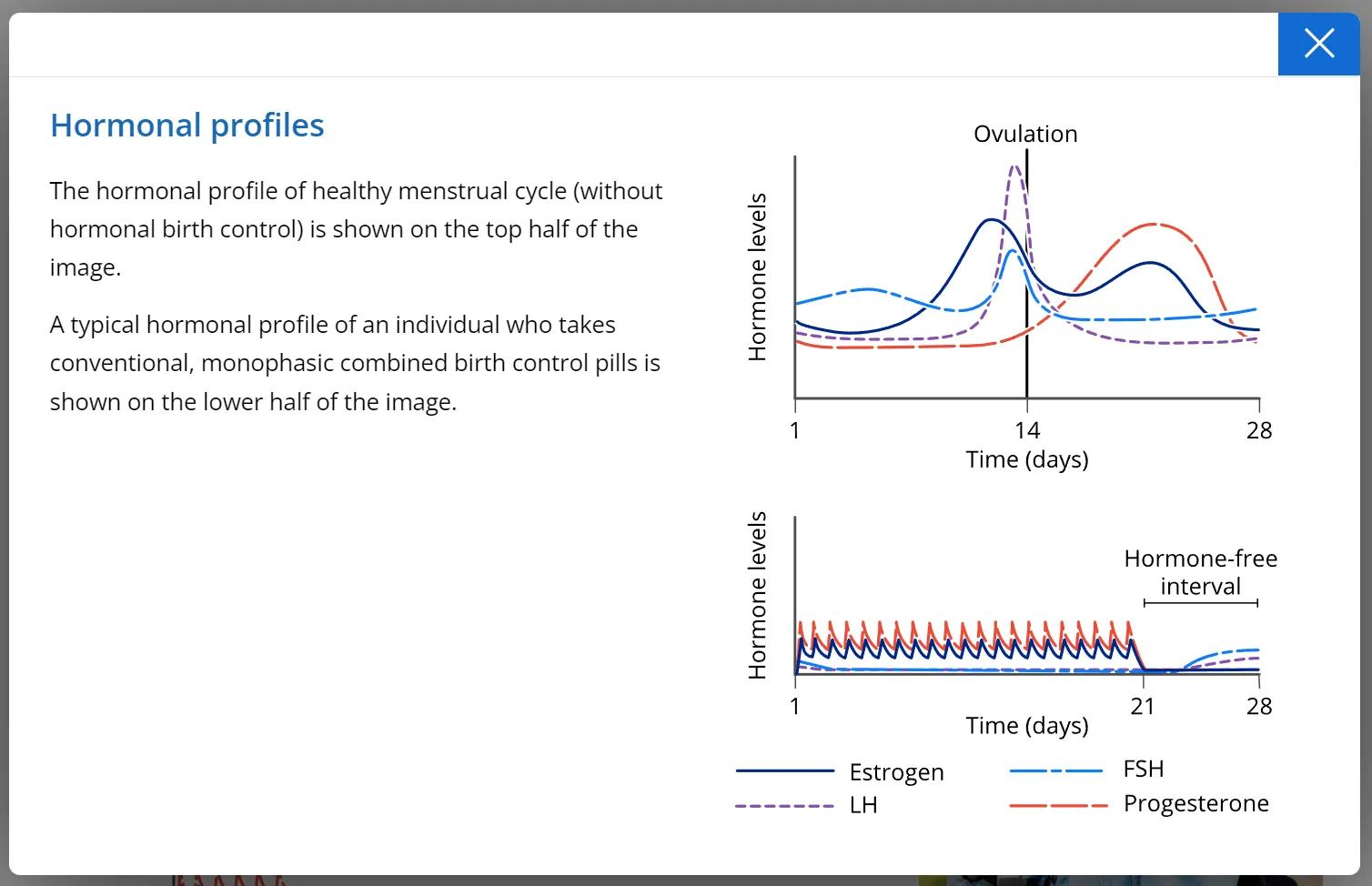 Hormonal profiles

The hormonal profile of healthy menstrual cycle (without hormonal birth control) is shown on the top half of the image.

A typical hormonal profile of an individual who takes conventional, monophasic combined birth control pills is shown on the lower half of the image.

Ovulation
Hormone levels
1
14
28
Time (days)

Hormone levels
Hormone-free interval
1
21
28
Time (days)

Estrogen
LH
FSH
Progesterone